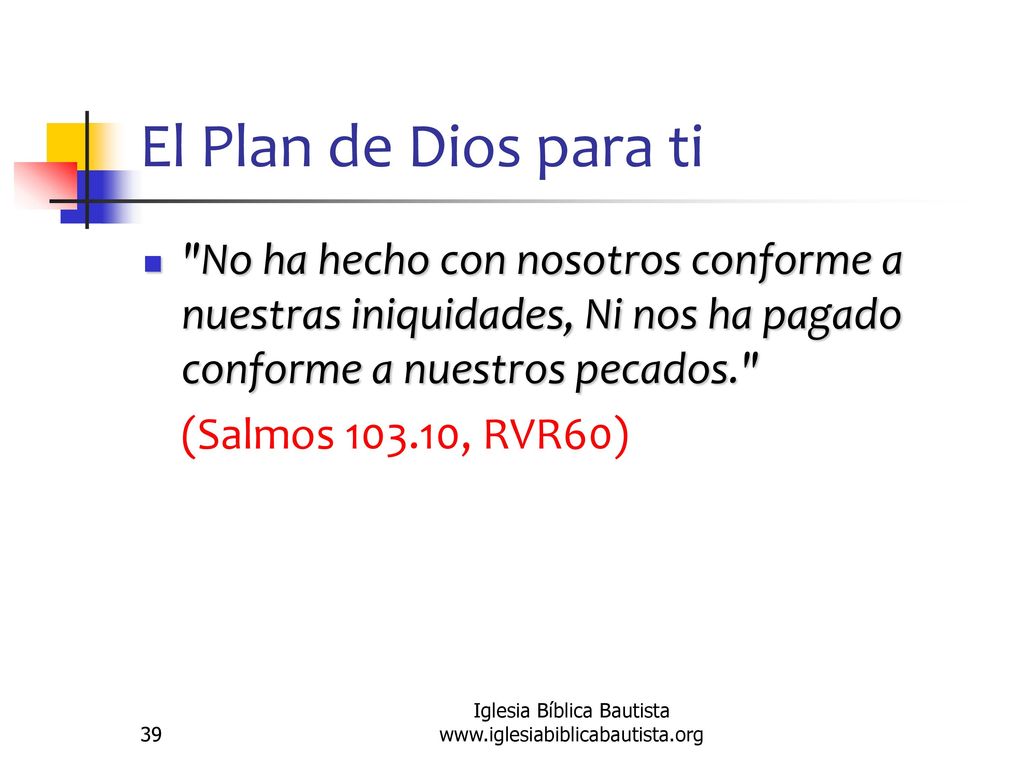 El Plan de Dios para ti

"No ha hecho con nosotros conforme a nuestras iniquidades, Ni nos ha pagado conforme a nuestros pecados."

(Salmos 103.10, RVR60)

39

Iglesia Bíblica Bautista
www.iglesiabiblicabautista.org